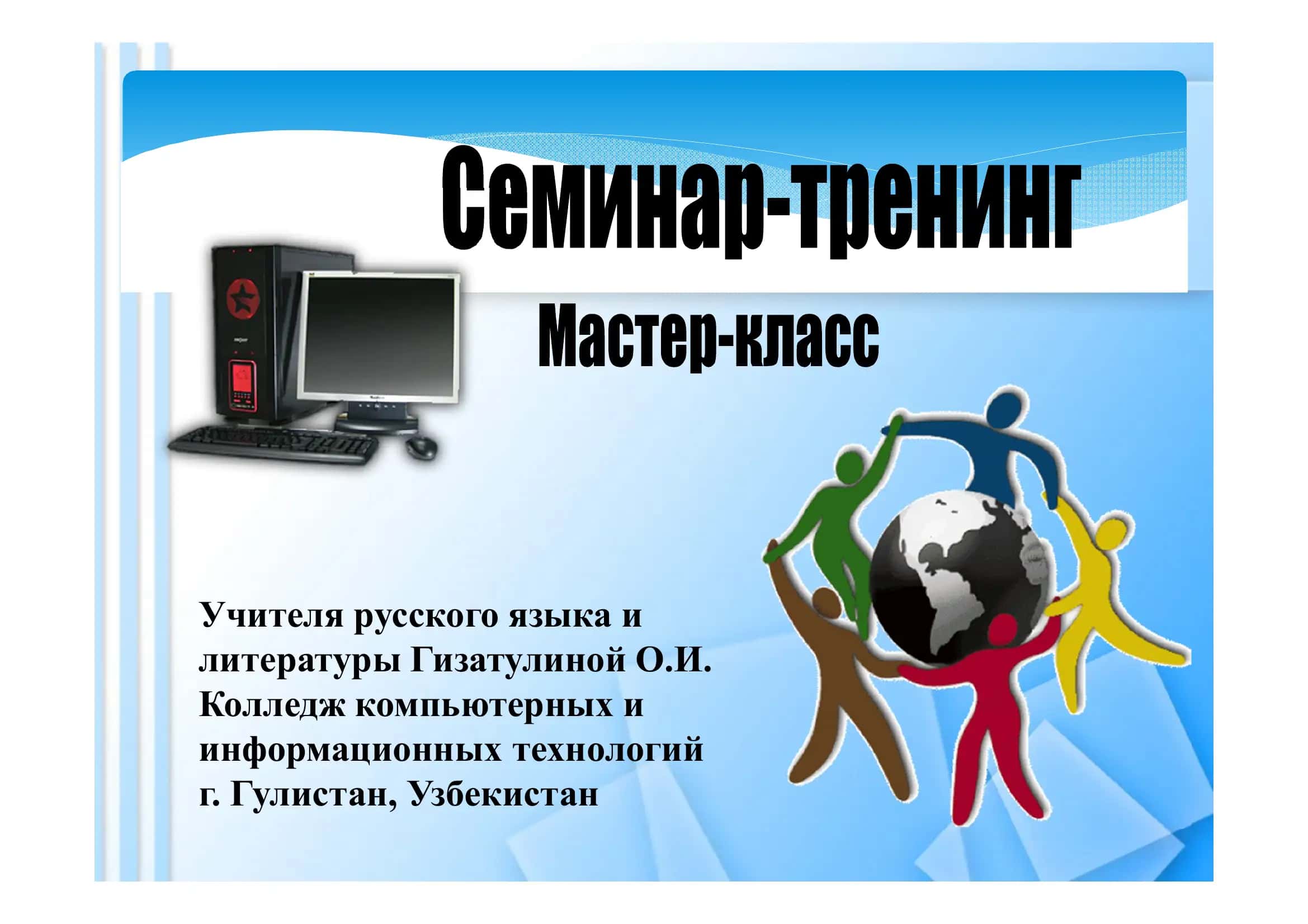 Семинар-тренинг

Мастер-класс

Учителя русского языка и литературы Гизатулиной О.И. Колледж компьютерных и информационных технологий г. Гулистан, Узбекистан